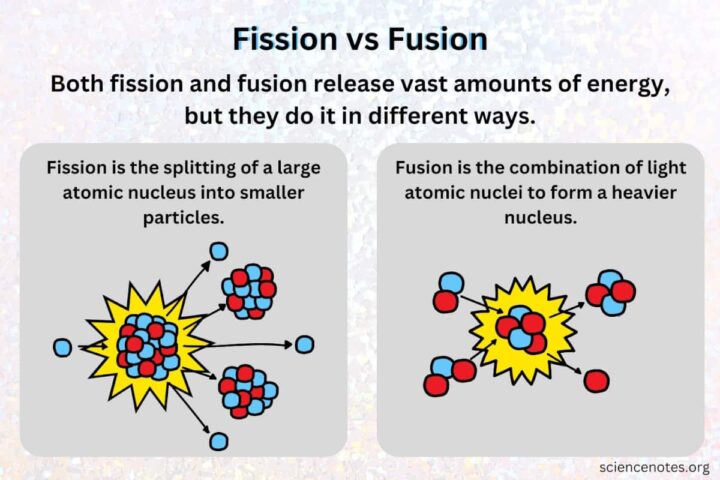 Fission vs Fusion

Both fission and fusion release vast amounts of energy, but they do it in different ways.

Fission is the splitting of a large atomic nucleus into smaller particles.

Fusion is the combination of light atomic nuclei to form a heavier nucleus.

sciencenotes.org